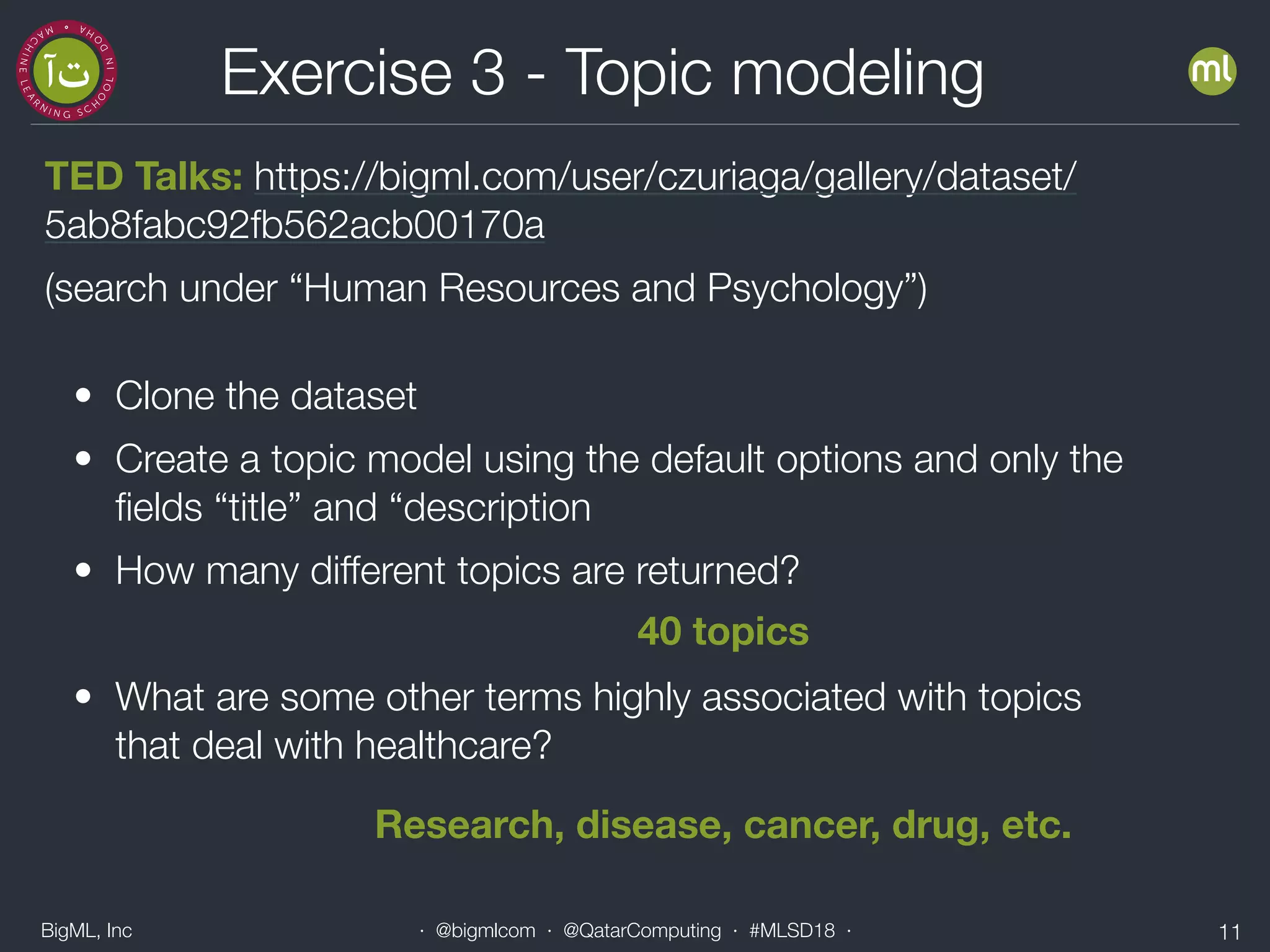 MACHINE LEARNING SCHOOL IN DOHA

آت

Exercise 3 - Topic modeling

ml

TED Talks: https://bigml.com/user/czuriaga/gallery/dataset/5ab8fabc92fb562acb00170a

(search under “Human Resources and Psychology”)

• Clone the dataset
• Create a topic model using the default options and only the fields “title” and “description
• How many different topics are returned?

40 topics

• What are some other terms highly associated with topics that deal with healthcare?

Research, disease, cancer, drug, etc.

BigML, Inc · @bigmlcom · @QatarComputing · #MLSD18 · 11